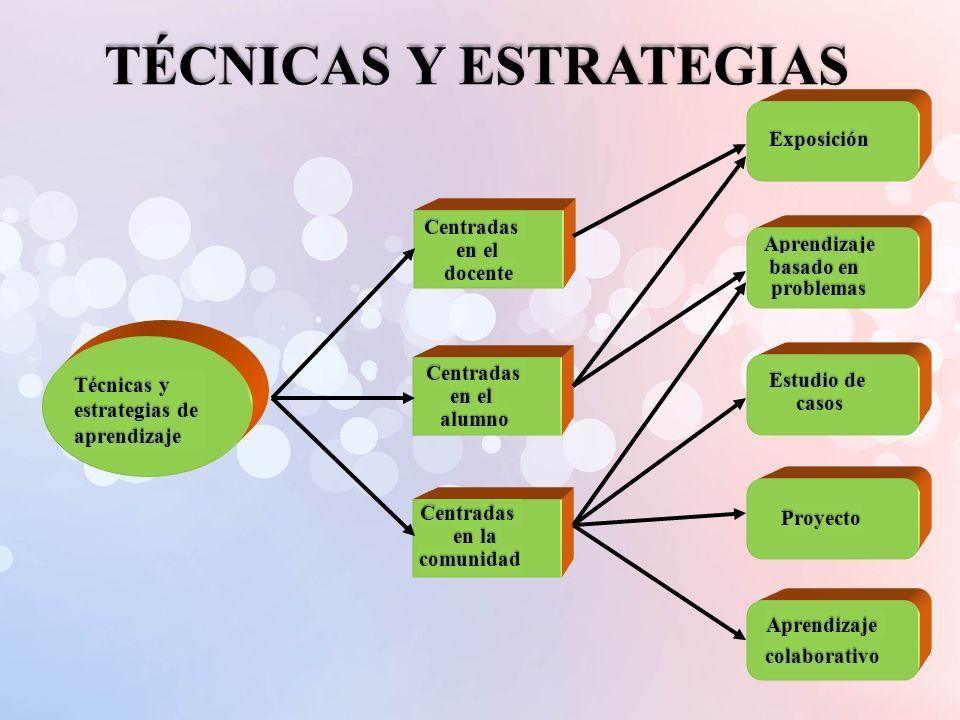 TÉCNICAS Y ESTRATEGIAS

Técnicas y estrategias de aprendizaje

Centradas en el docente

Centradas en el alumno

Centradas en la comunidad

Exposición

Aprendizaje basado en problemas

Estudio de casos

Proyecto

Aprendizaje colaborativo